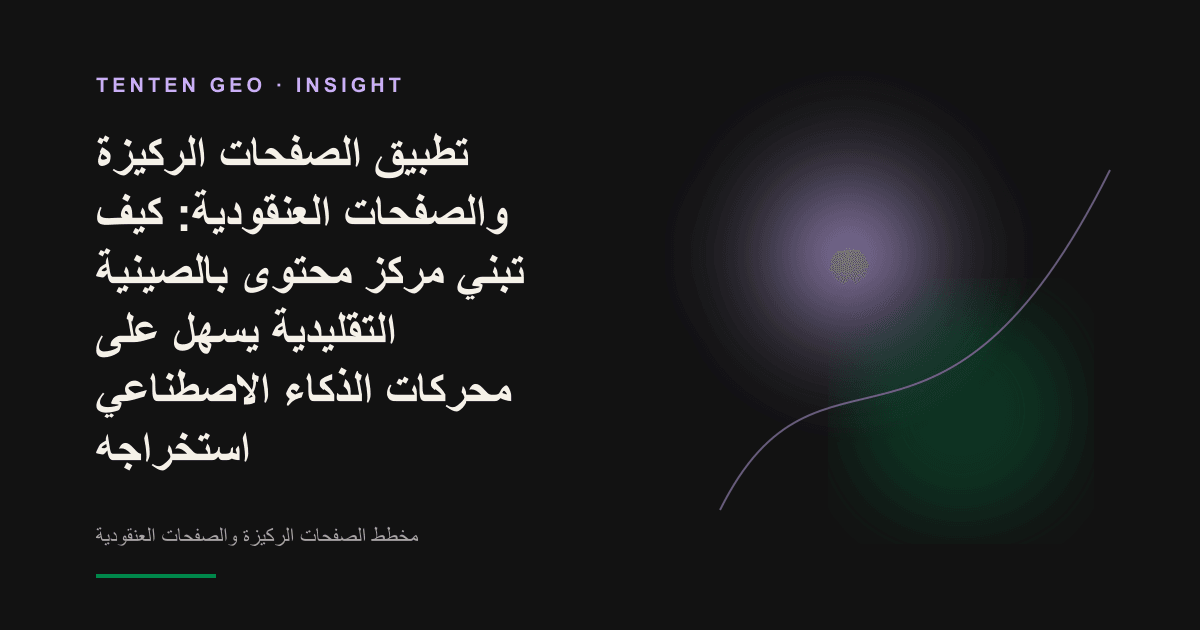 TENTEN GEO · INSIGHT

تطبيق الصفحات الركيزة والصفحات العنقودية: كيف تبني مركز محتوى بالصينية التقليدية يسهل على محركات الذكاء الاصطناعي استخراجه

مخطط الصفحات الركيزة والصفحات العنقودية